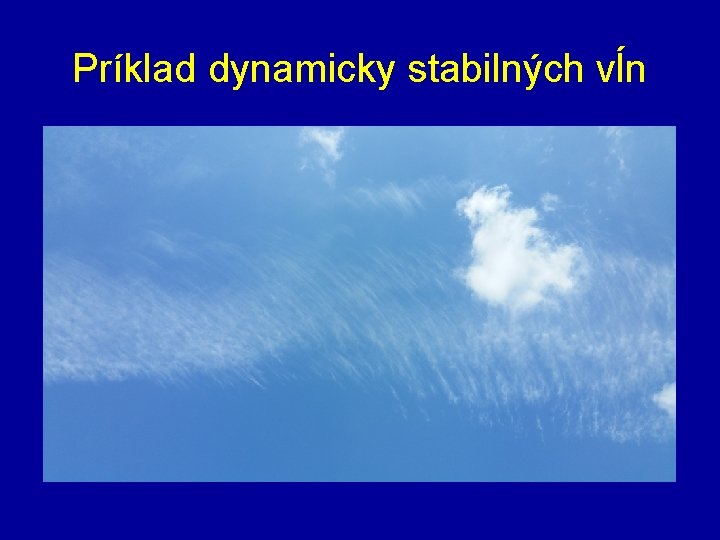 Príklad dynamicky stabilných vĺn